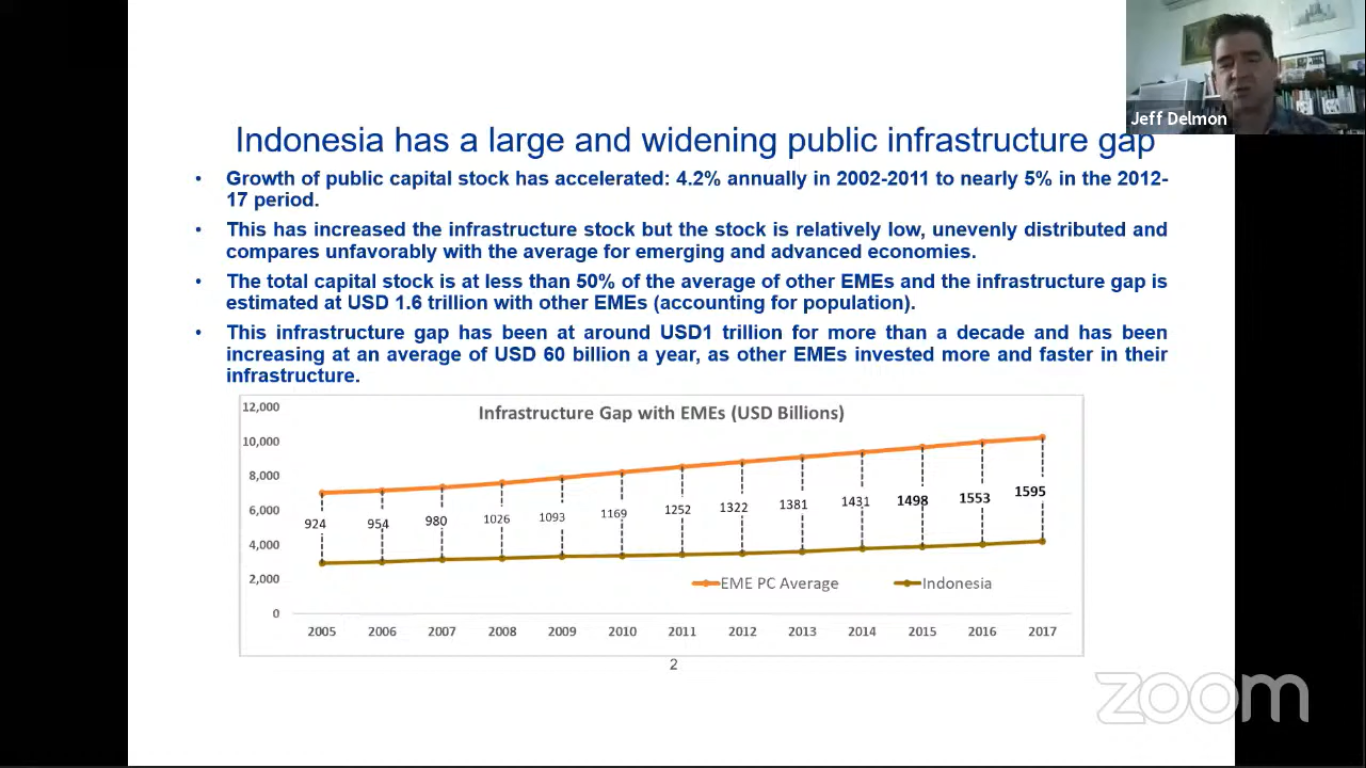 Jeff Delmon

Indonesia has a large and widening public infrastructure gap

• Growth of public capital stock has accelerated: 4.2% annually in 2002-2011 to nearly 5% in the 2012-17 period.

• This has increased the infrastructure stock but the stock is relatively low, unevenly distributed and compares unfavorably with the average for emerging and advanced economies.

• The total capital stock is at less than 50% of the average of other EMEs and the infrastructure gap is estimated at USD 1.6 trillion with other EMEs (accounting for population).

• This infrastructure gap has been at around USD1 trillion for more than a decade and has been increasing at an average of USD 60 billion a year, as other EMEs invested more and faster in their infrastructure.

Infrastructure Gap with EMEs (USD Billions)

12,000
10,000
8,000
6,000
4,000
2,000
0

924 954 980 1026 1093 1169 1252 1322 1381 1431 1498 1553 1595

EME PC Average
Indonesia

2005 2006 2007 2008 2009 2010 2011 2012 2013 2014 2015 2016 2017

2

zoom